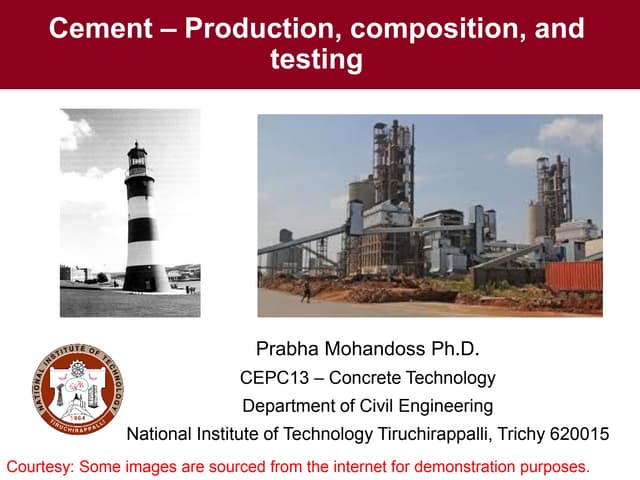 Cement – Production, composition, and testing

NATIONAL INSTITUTE OF TECHNOLOGY
1964
TIRUCHIRAPPALLI

Prabha Mohandoss Ph.D.
CEPC13 – Concrete Technology
Department of Civil Engineering
National Institute of Technology Tiruchirappalli, Trichy 620015

Courtesy: Some images are sourced from the internet for demonstration purposes.